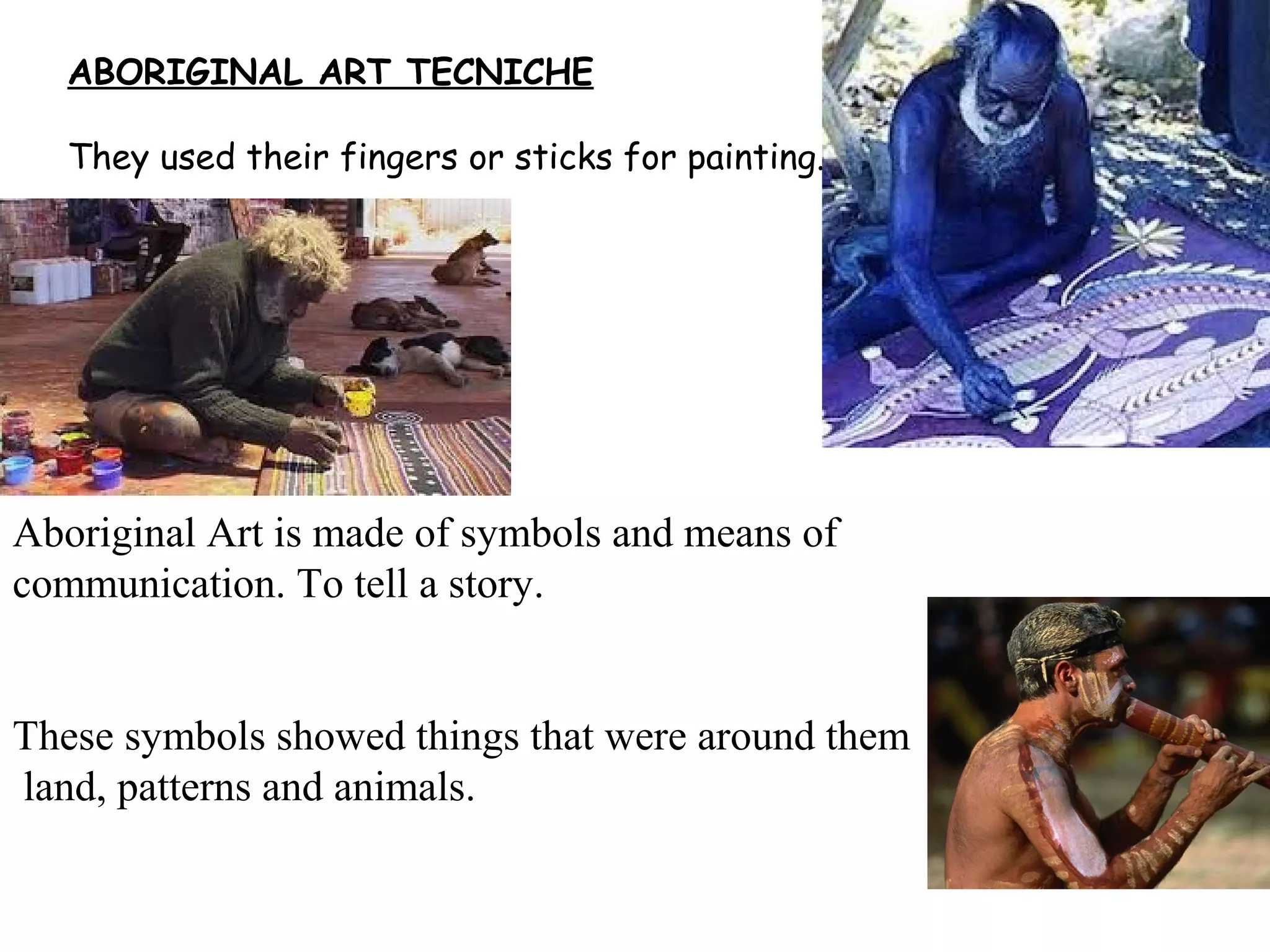 ABORIGINAL ART TECNICHE

They used their fingers or sticks for painting.

Aboriginal Art is made of symbols and means of communication. To tell a story.

These symbols showed things that were around them land, patterns and animals.